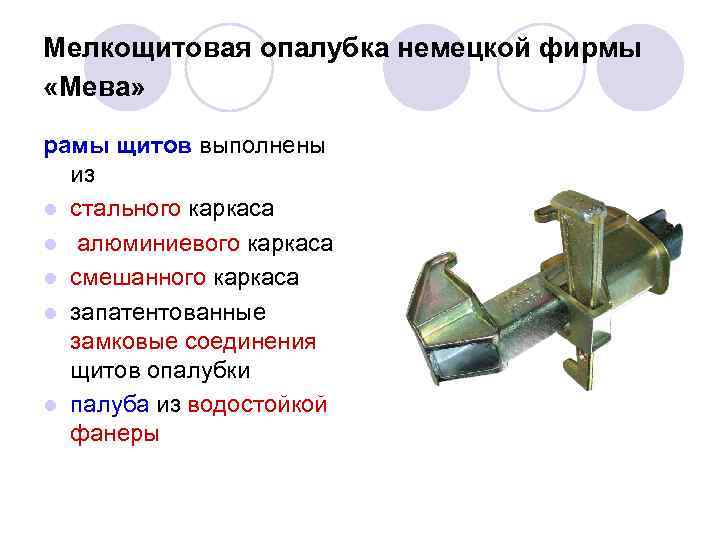 Мелкощитовая опалубка немецкой фирмы «Мева»

рамы щитов выполнены из

- стального каркаса
- алюминиевого каркаса
- смешанного каркаса
- запатентованные замковые соединения щитов опалубки
- палуба из водостойкой фанеры